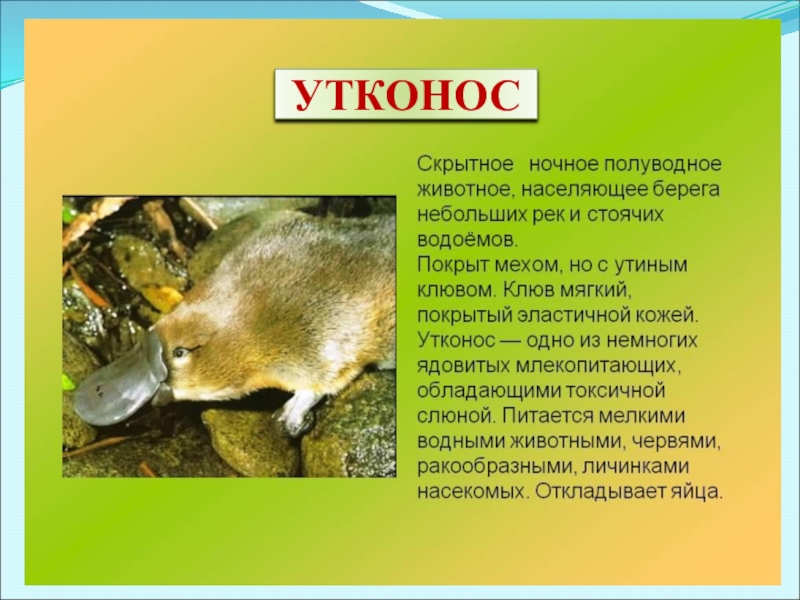 УТКОНОС

Скрытное ночное полуводное животное, населяющее берега небольших рек и стоячих водоёмов.
Покрыт мехом, но с утиным клювом. Клюв мягкий, покрытый эластичной кожей. Утконос — одно из немногих ядовитых млекопитающих, обладающими токсичной слюной. Питается мелкими водными животными, червями, ракообразными, личинками насекомых. Откладывает яйца.